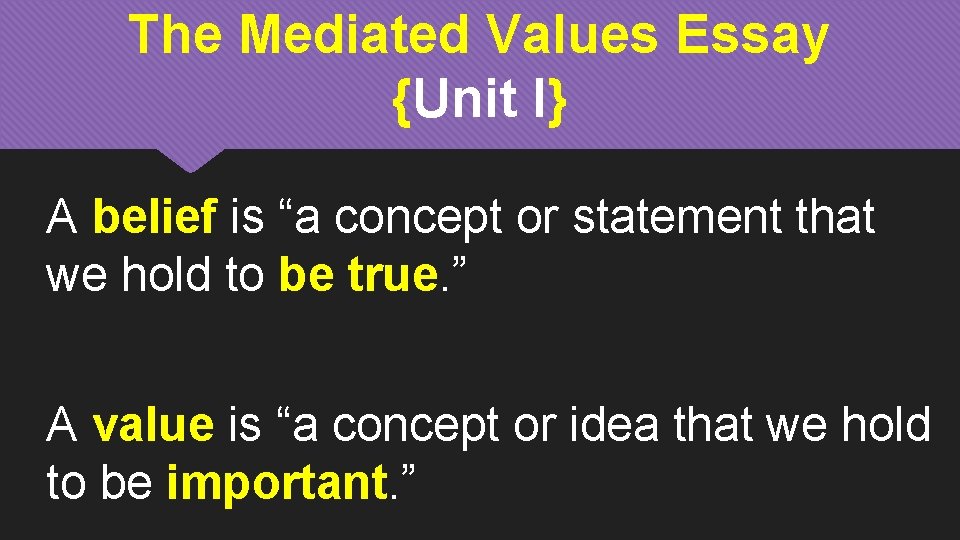 The Mediated Values Essay
{Unit I}

A belief is “a concept or statement that we hold to be true.”

A value is “a concept or idea that we hold to be important.”